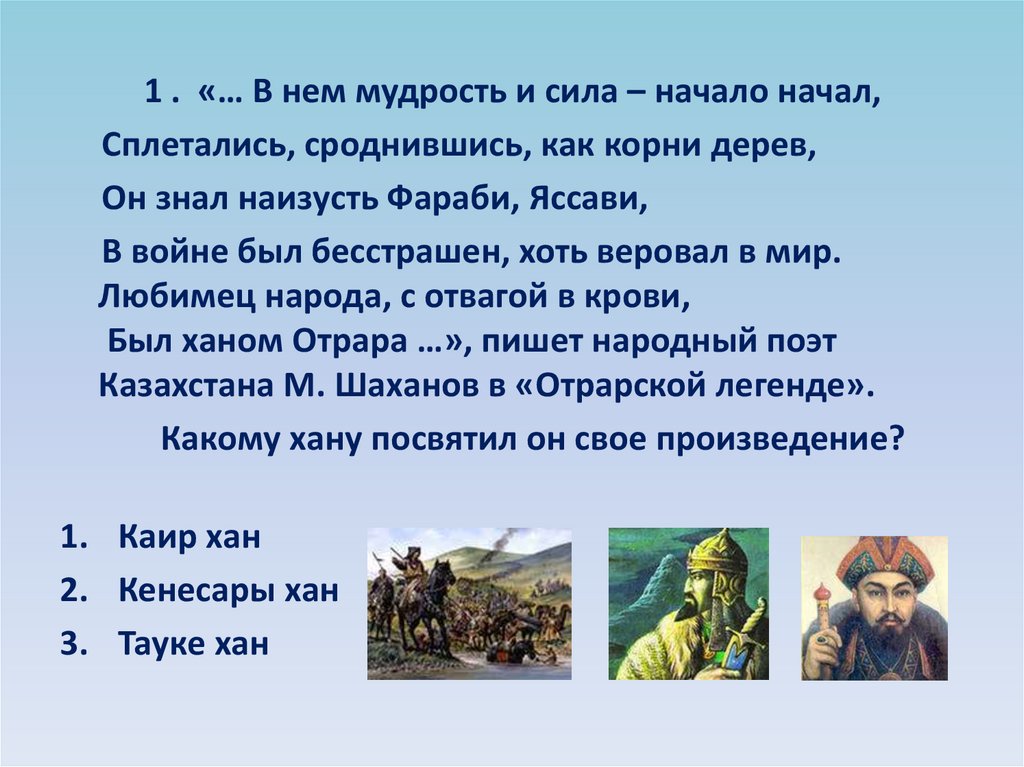 1 . «… В нем мудрость и сила – начало начал,
Сплетались, сроднившись, как корни дерев,
Он знал наизусть Фараби, Яссави,
В войне был бесстрашен, хоть веровал в мир.
Любимец народа, с отвагой в крови,
Был ханом Отрара …», пишет народный поэт Казахстана М. Шаханов в «Отрарской легенде».

Какому хану посвятил он свое произведение?

1. Каир хан
2. Кенесары хан
3. Тауке хан